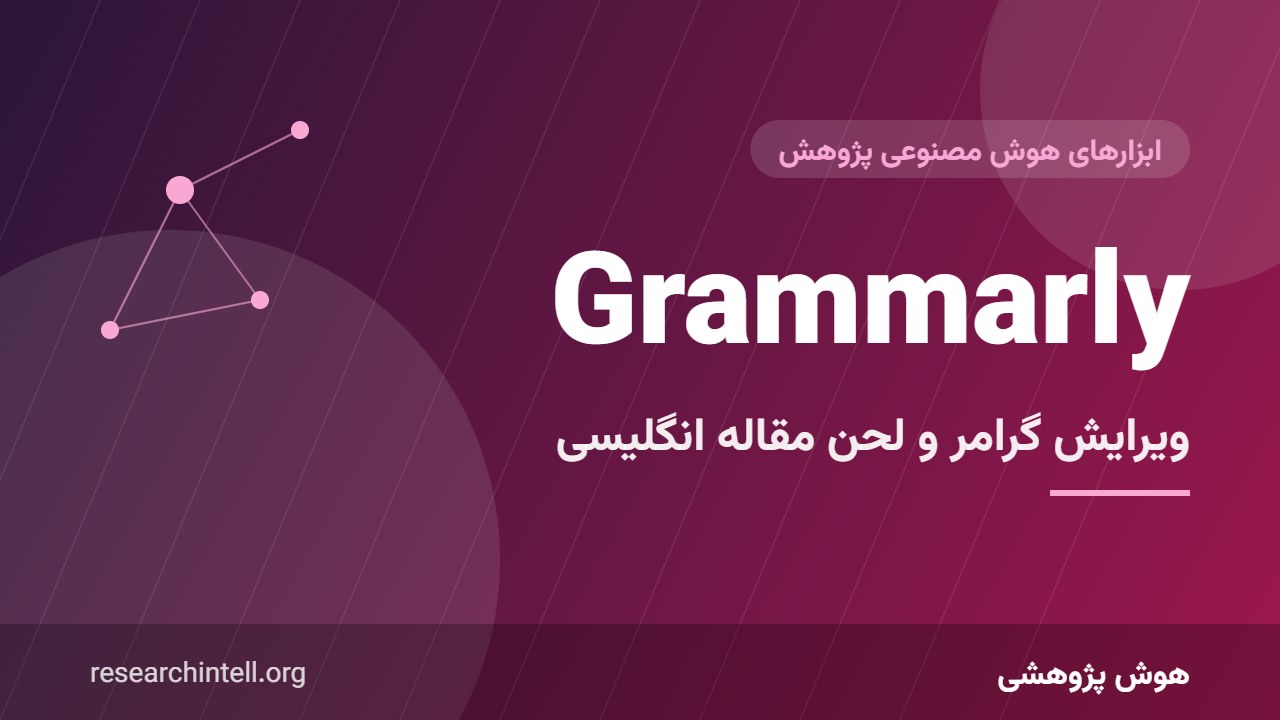 ابزارهای هوش مصنوعی پژوهش

Grammarly

ویرایش گرامر و لحن مقاله انگلیسی

هوش پژوهشی

researchintell.org